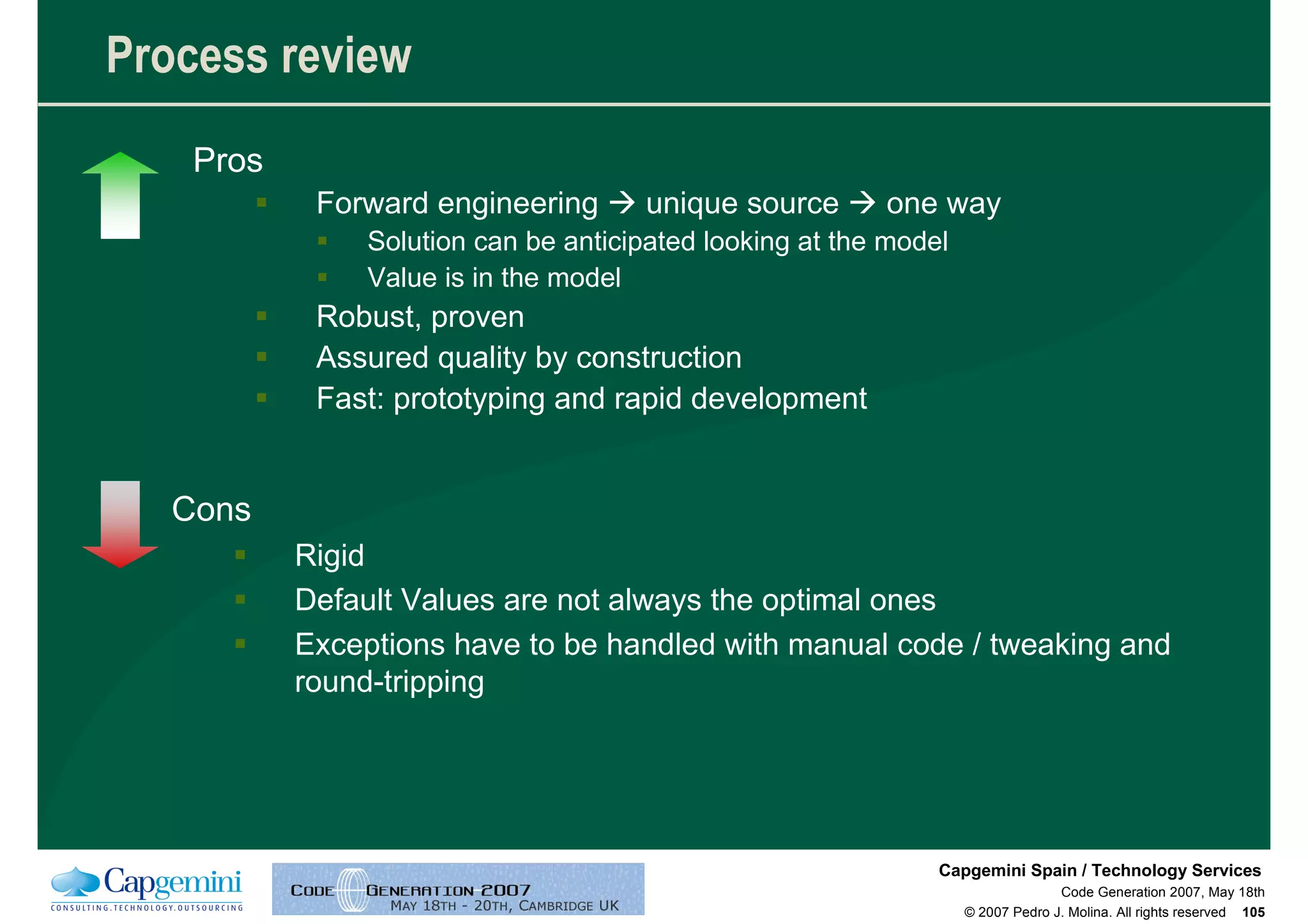 Process review

Pros

- Forward engineering → unique source → one way
  - Solution can be anticipated looking at the model
  - Value is in the model
- Robust, proven
- Assured quality by construction
- Fast: prototyping and rapid development

Cons

- Rigid
- Default Values are not always the optimal ones
- Exceptions have to be handled with manual code / tweaking and round-tripping

Capgemini
CONSULTING.TECHNOLOGY.OUTSOURCING

CODE GENERATION 2007
MAY 18TH - 20TH, CAMBRIDGE UK

Capgemini Spain / Technology Services
Code Generation 2007, May 18th
© 2007 Pedro J. Molina. All rights reserved 105